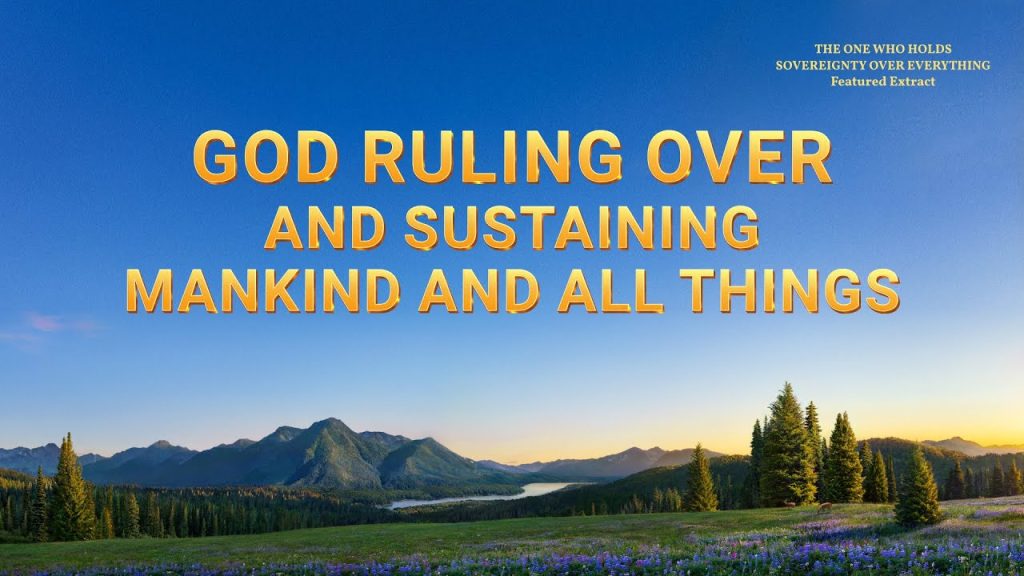 THE ONE WHO HOLDS SOVEREIGNTY OVER EVERYTHING
Featured Extract

GOD RULING OVER AND SUSTAINING MANKIND AND ALL THINGS